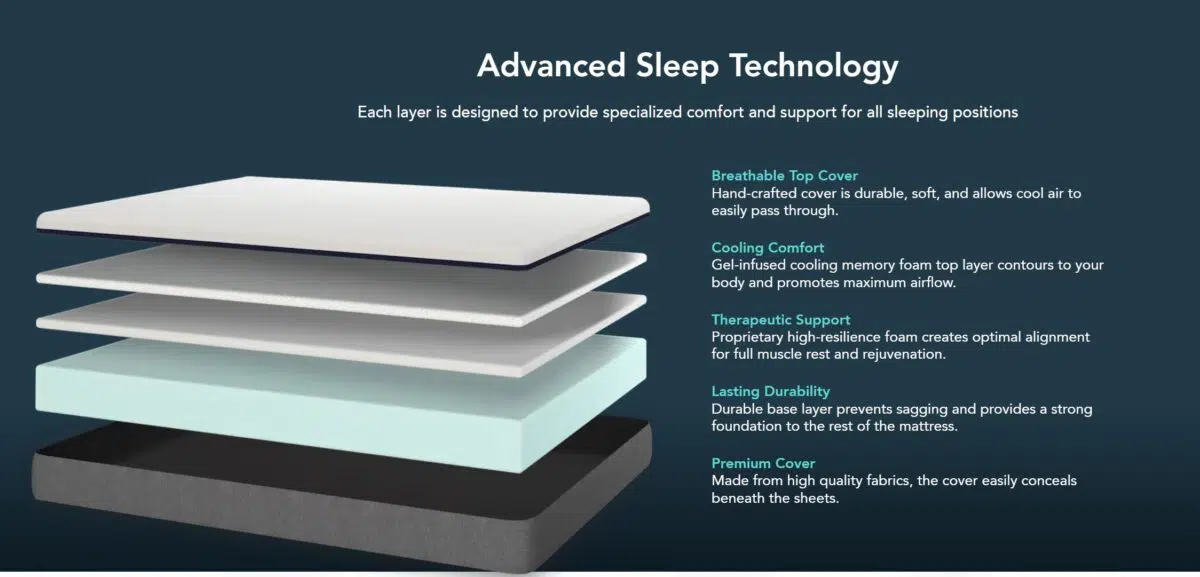 Advanced Sleep Technology

Each layer is designed to provide specialized comfort and support for all sleeping positions

Breathable Top Cover
Hand-crafted cover is durable, soft, and allows cool air to easily pass through.

Cooling Comfort
Gel-infused cooling memory foam top layer contours to your body and promotes maximum airflow.

Therapeutic Support
Proprietary high-resilience foam creates optimal alignment for full muscle rest and rejuvenation.

Lasting Durability
Durable base layer prevents sagging and provides a strong foundation to the rest of the mattress.

Premium Cover
Made from high quality fabrics, the cover easily conceals beneath the sheets.